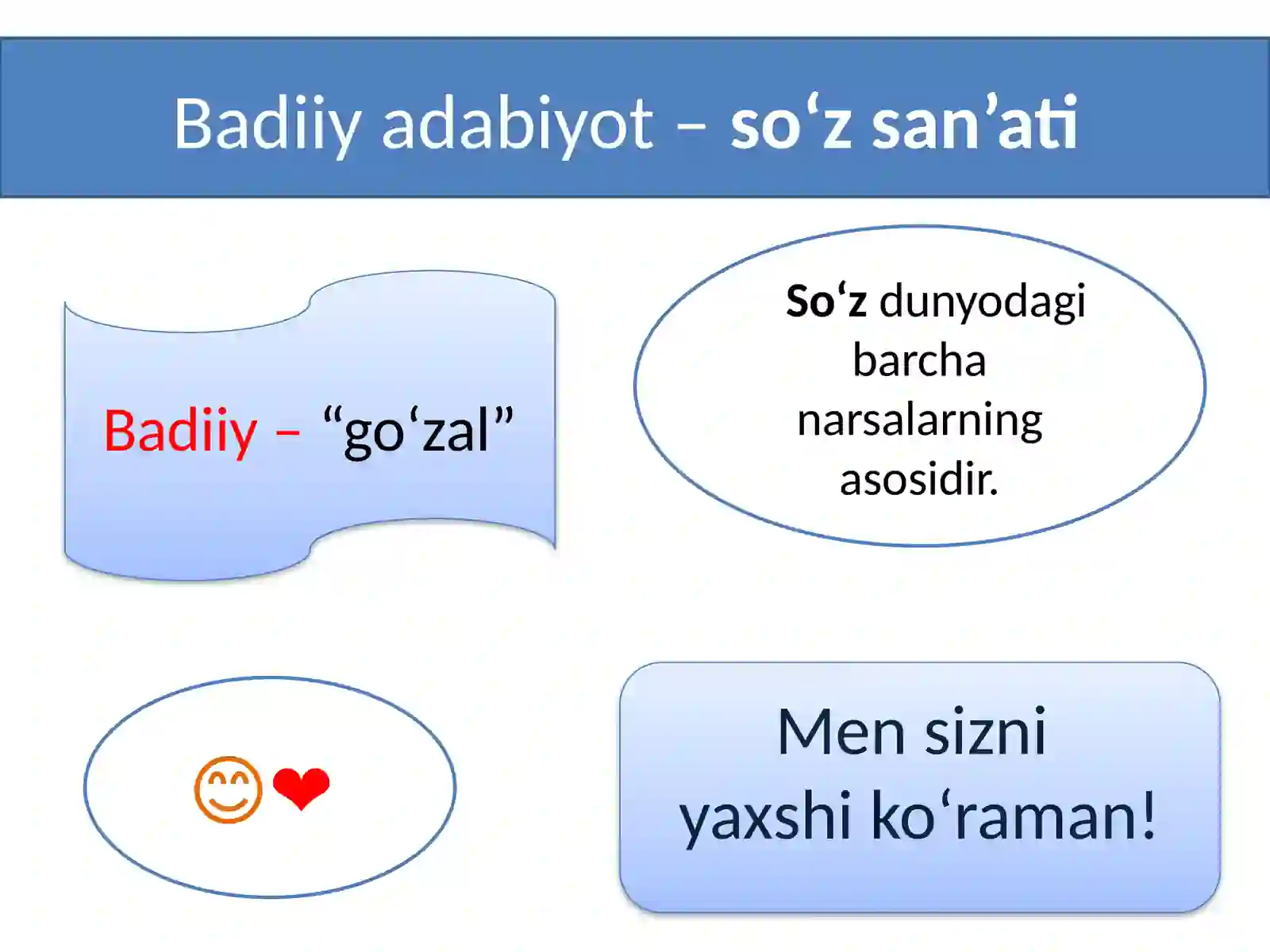 Badiiy adabiyot – so‘z san’ati

Badiiy – “go‘zal”

So‘z dunyodagi barcha narsalarning asosidir.

😊❤

Men sizni yaxshi ko‘raman!